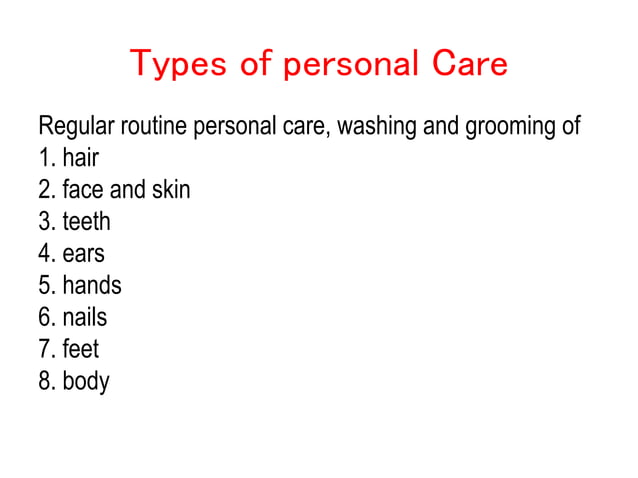 Types of personal Care

Regular routine personal care, washing and grooming of
1. hair
2. face and skin
3. teeth
4. ears
5. hands
6. nails
7. feet
8. body